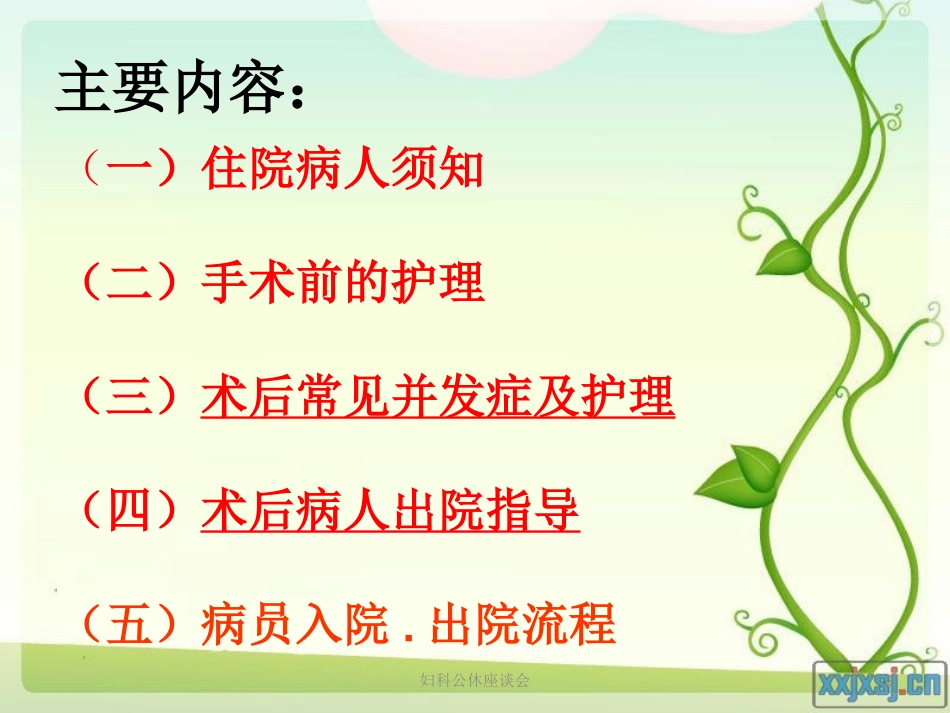 主要内容：

（一）住院病人须知

（二）手术前的护理

（三）术后常见并发症及护理

（四）术后病人出院指导

（五）病员入院．出院流程

妇科公休座谈会

xxjxsj.cn